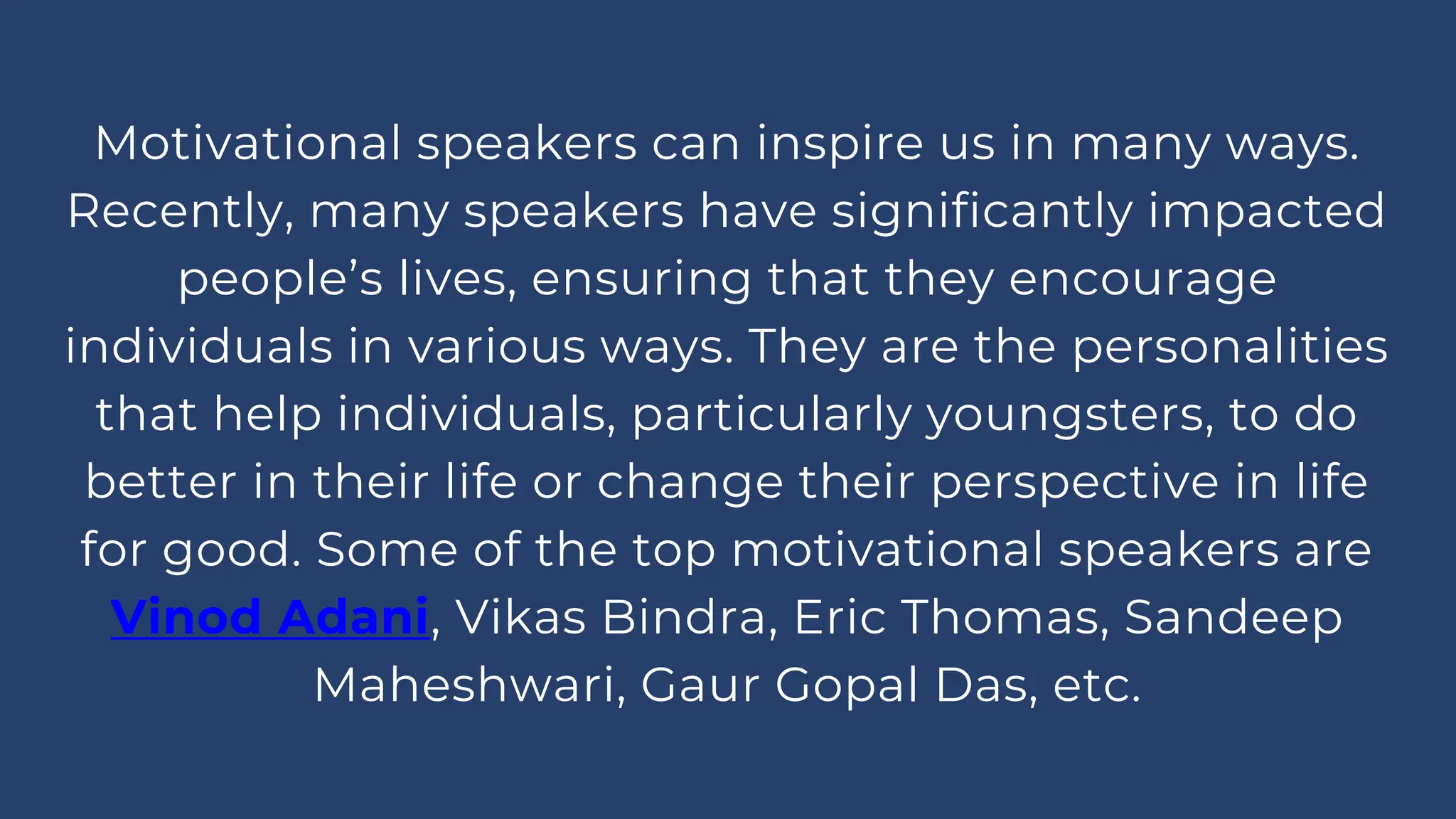 Motivational speakers can inspire us in many ways. Recently, many speakers have significantly impacted people’s lives, ensuring that they encourage individuals in various ways. They are the personalities that help individuals, particularly youngsters, to do better in their life or change their perspective in life for good. Some of the top motivational speakers are Vinod Adani, Vikas Bindra, Eric Thomas, Sandeep Maheshwari, Gaur Gopal Das, etc.